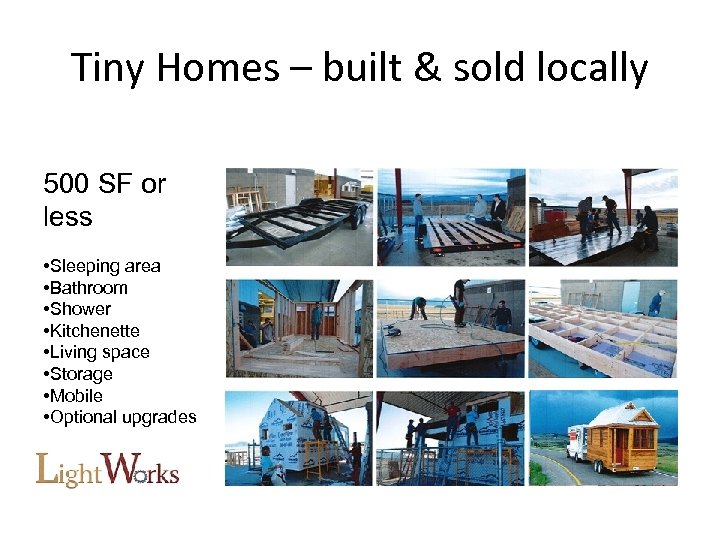 Tiny Homes – built & sold locally

500 SF or less

•Sleeping area
•Bathroom
•Shower
•Kitchenette
•Living space
•Storage
•Mobile
•Optional upgrades

LightWorks